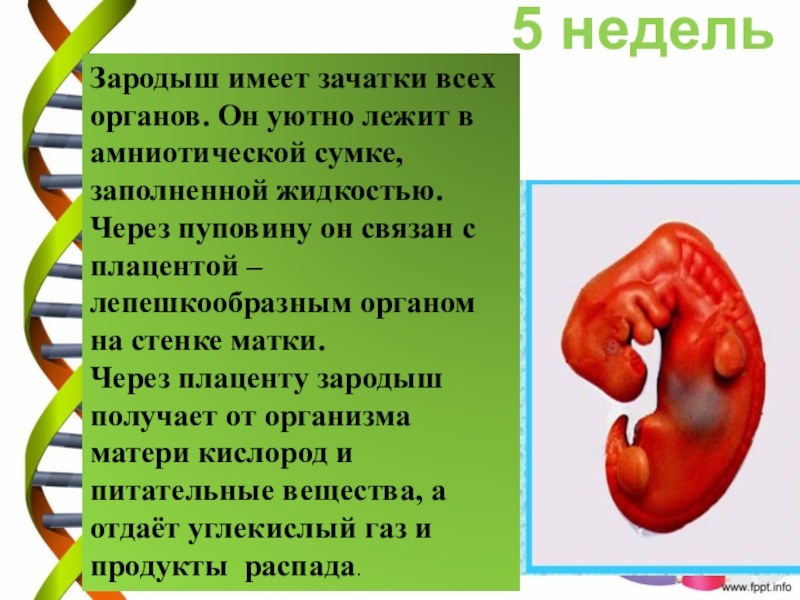 5 недель

Зародыш имеет зачатки всех органов. Он уютно лежит в амниотической сумке, заполненной жидкостью. Через пуповину он связан с плацентой – лепешкообразным органом на стенке матки.
Через плаценту зародыш получает от организма матери кислород и питательные вещества, а отдаёт углекислый газ и продукты распада.

www.fppt.info